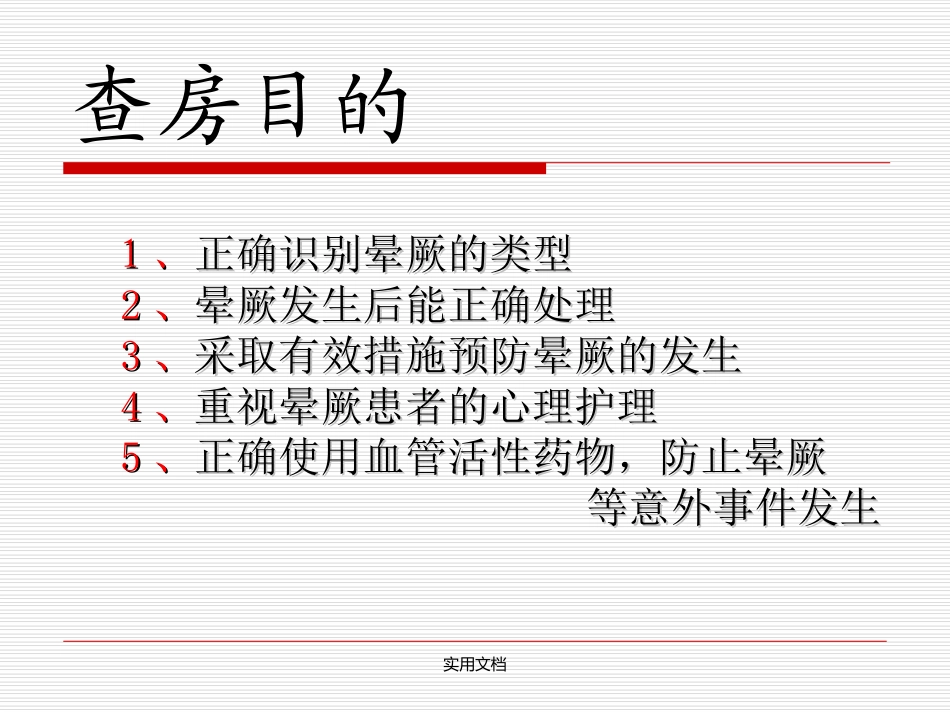 查房目的

1、正确识别晕厥的类型
2、晕厥发生后能正确处理
3、采取有效措施预防晕厥的发生
4、重视晕厥患者的心理护理
5、正确使用血管活性药物，防止晕厥等意外事件发生

实用文档